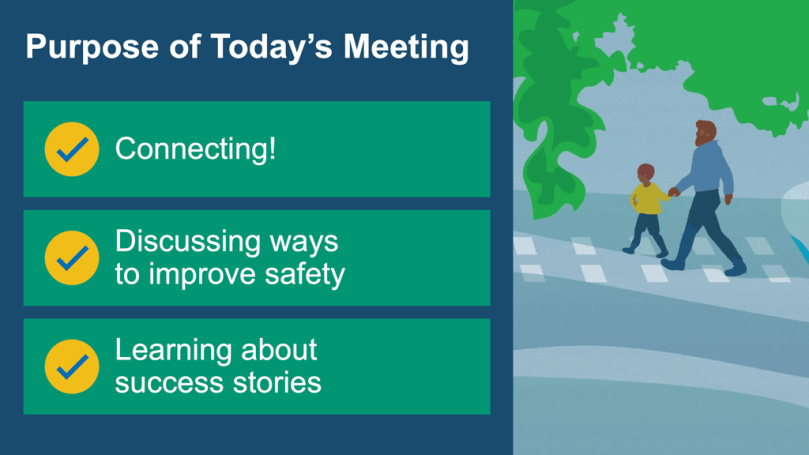 Purpose of Today's Meeting

Connecting!

Discussing ways to improve safety

Learning about success stories